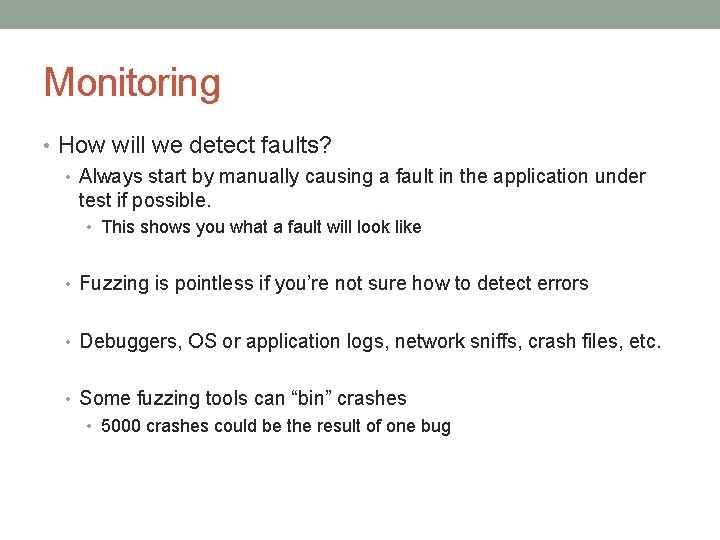 Monitoring

• How will we detect faults?
  • Always start by manually causing a fault in the application under test if possible.
    • This shows you what a fault will look like

  • Fuzzing is pointless if you're not sure how to detect errors

  • Debuggers, OS or application logs, network sniffs, crash files, etc.

  • Some fuzzing tools can "bin" crashes
    • 5000 crashes could be the result of one bug